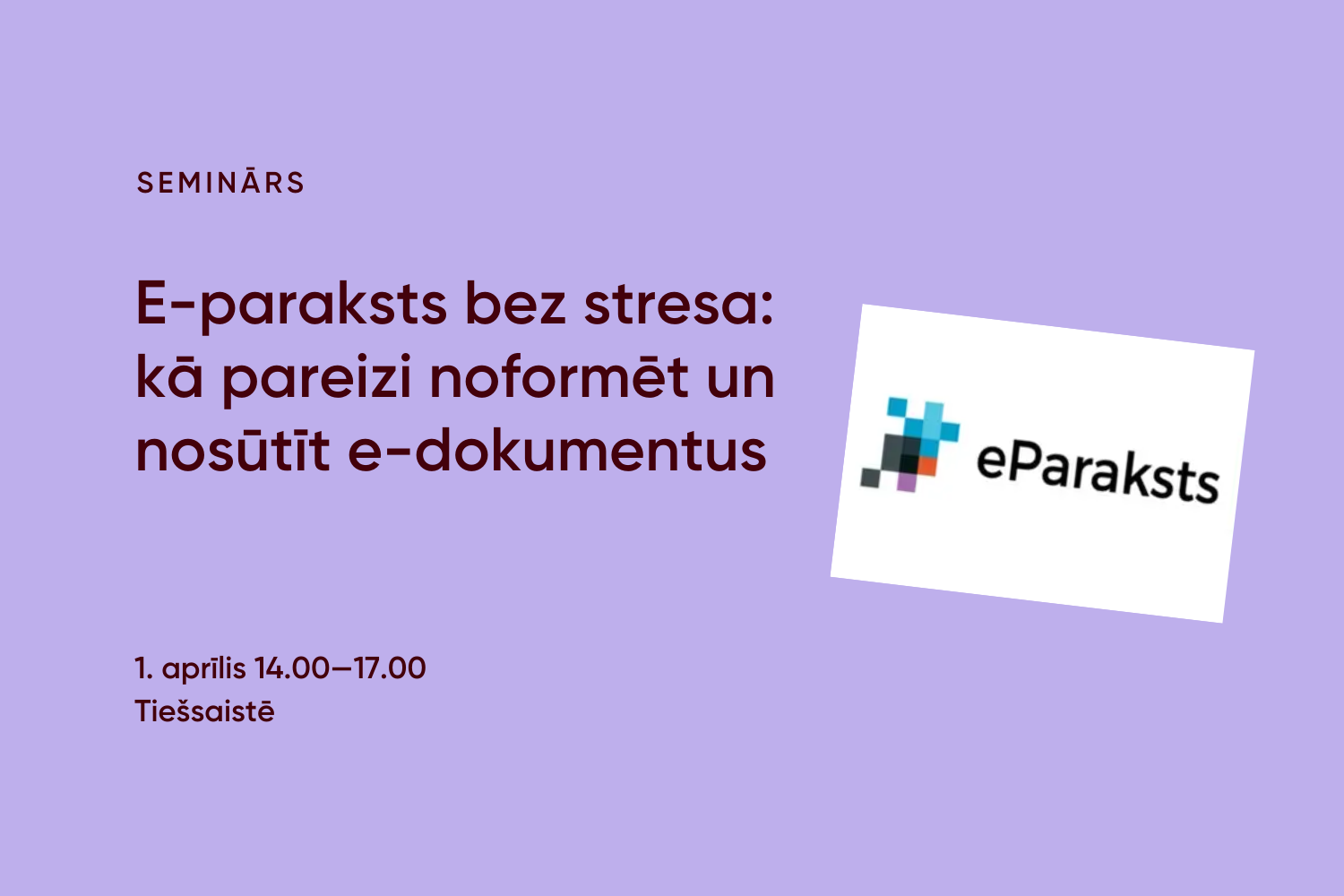 SEMINĀRS

E-paraksts bez stresa: kā pareizi noformēt un nosūtīt e-dokumentus

eParaksts

1. aprīlis 14.00–17.00
Tiešsaistē